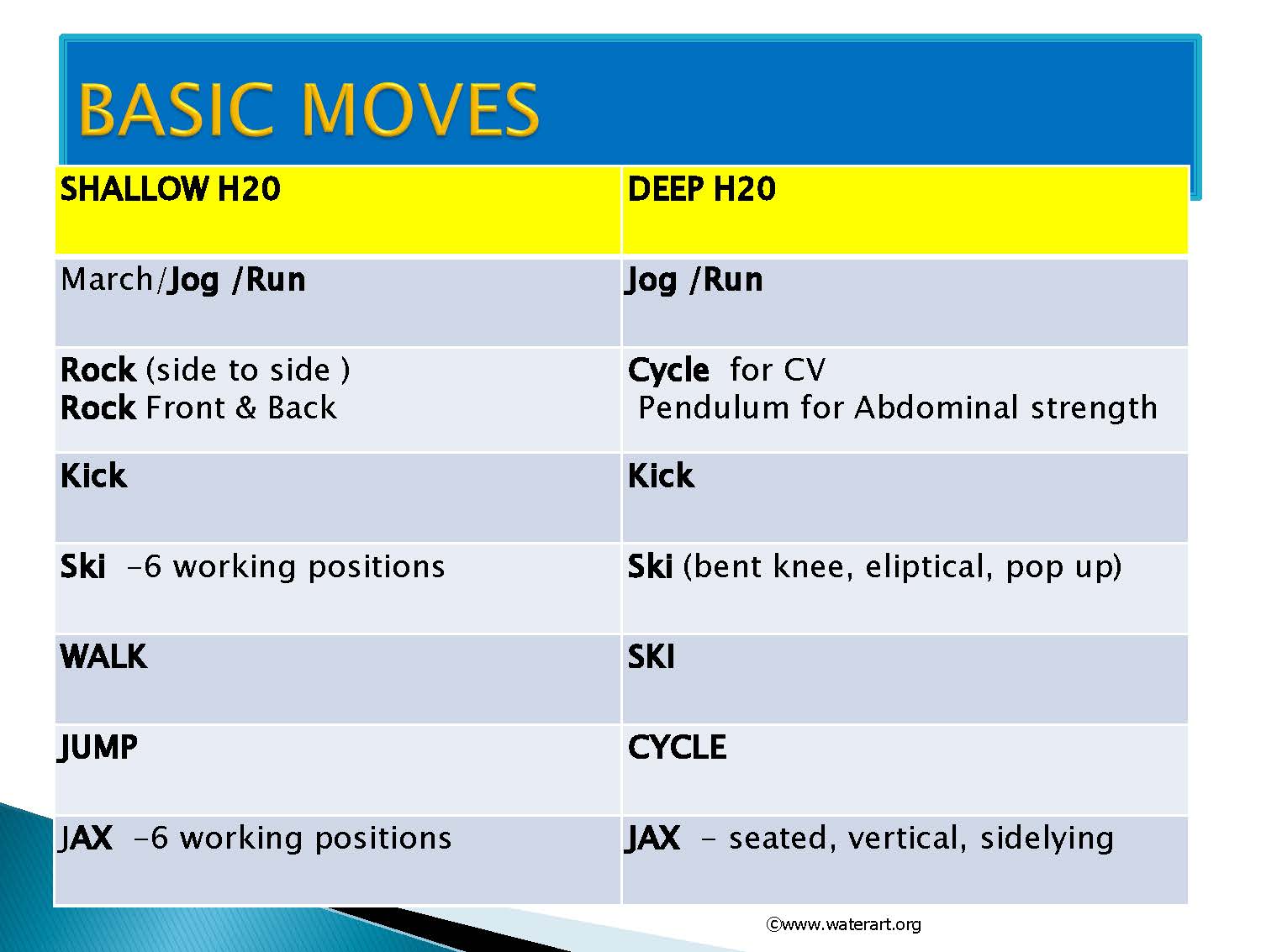 BASIC MOVES

| SHALLOW H20 | DEEP H20 |
|---|---|
| March/Jog /Run | Jog /Run |
| Rock (side to side ) Rock Front & Back | Cycle for CV Pendulum for Abdominal strength |
| Kick | Kick |
| Ski -6 working positions | Ski (bent knee, eliptical, pop up) |
| WALK | SKI |
| JUMP | CYCLE |
| JAX -6 working positions | JAX - seated, vertical, sidelying |

©www.waterart.org